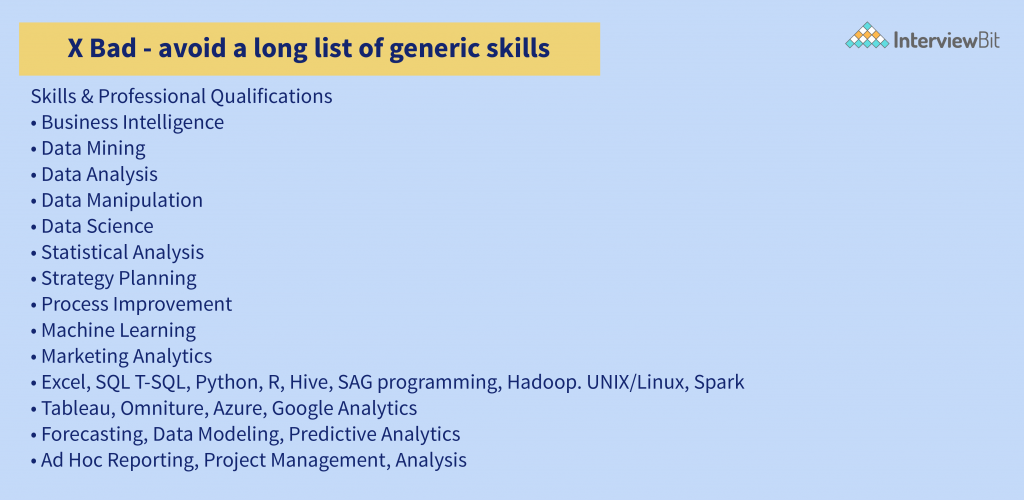 X Bad - avoid a long list of generic skills

InterviewBit

Skills & Professional Qualifications
• Business Intelligence
• Data Mining
• Data Analysis
• Data Manipulation
• Data Science
• Statistical Analysis
• Strategy Planning
• Process Improvement
• Machine Learning
• Marketing Analytics
• Excel, SQL T-SQL, Python, R, Hive, SAG programming, Hadoop. UNIX/Linux, Spark
• Tableau, Omniture, Azure, Google Analytics
• Forecasting, Data Modeling, Predictive Analytics
• Ad Hoc Reporting, Project Management, Analysis